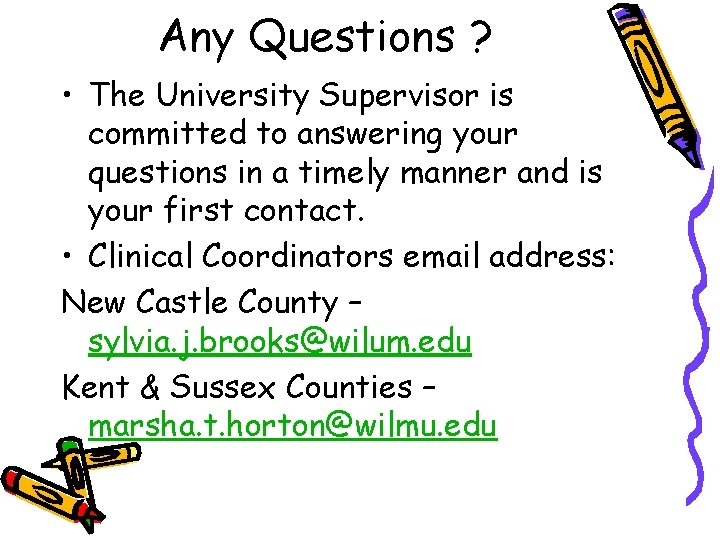 Any Questions ?

• The University Supervisor is committed to answering your questions in a timely manner and is your first contact.

• Clinical Coordinators email address:

New Castle County – sylvia.j.brooks@wilum.edu

Kent & Sussex Counties – marsha.t.horton@wilmu.edu